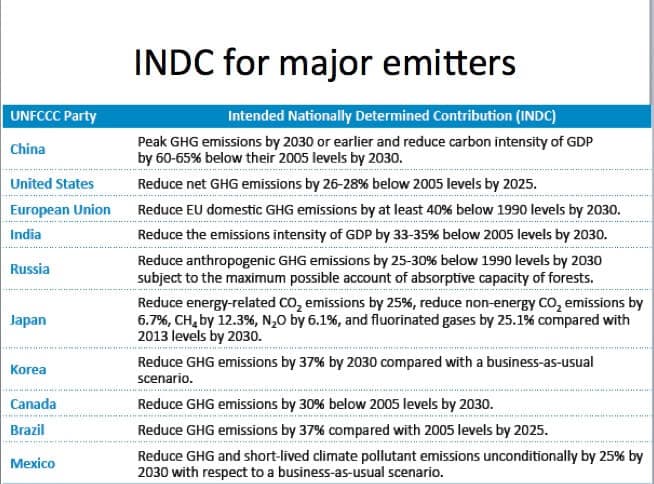 INDC for major emitters

| UNFCCC Party | Intended Nationally Determined Contribution (INDC) |
|---|---|
| China | Peak GHG emissions by 2030 or earlier and reduce carbon intensity of GDP by 60-65% below their 2005 levels by 2030. |
| United States | Reduce net GHG emissions by 26-28% below 2005 levels by 2025. |
| European Union | Reduce EU domestic GHG emissions by at least 40% below 1990 levels by 2030. |
| India | Reduce the emissions intensity of GDP by 33-35% below 2005 levels by 2030. |
| Russia | Reduce anthropogenic GHG emissions by 25-30% below 1990 levels by 2030 subject to the maximum possible account of absorptive capacity of forests. |
| Japan | Reduce energy-related $CO_2$ emissions by 25%, reduce non-energy $CO_2$ emissions by 6.7%, $CH_4$ by 12.3%, $N_2O$ by 6.1%, and fluorinated gases by 25.1% compared with 2013 levels by 2030. |
| Korea | Reduce GHG emissions by 37% by 2030 compared with a business-as-usual scenario. |
| Canada | Reduce GHG emissions by 30% below 2005 levels by 2030. |
| Brazil | Reduce GHG emissions by 37% compared with 2005 levels by 2025. |
| Mexico | Reduce GHG and short-lived climate pollutant emissions unconditionally by 25% by 2030 with respect to a business-as-usual scenario. |